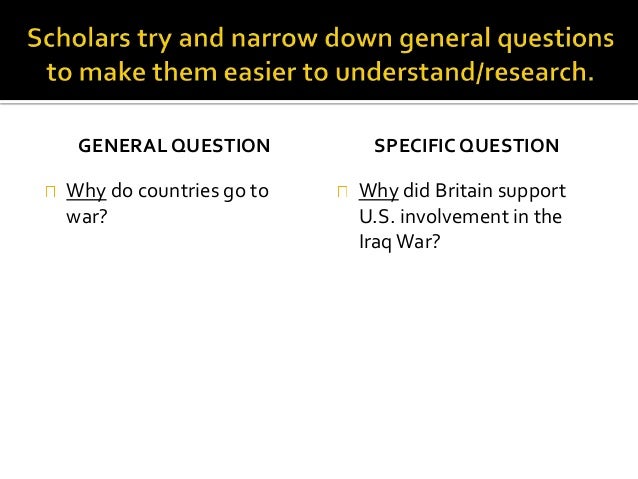 Scholars try and narrow down general questions to make them easier to understand/research.

GENERAL QUESTION

Why do countries go to war?

SPECIFIC QUESTION

Why did Britain support U.S. involvement in the Iraq War?